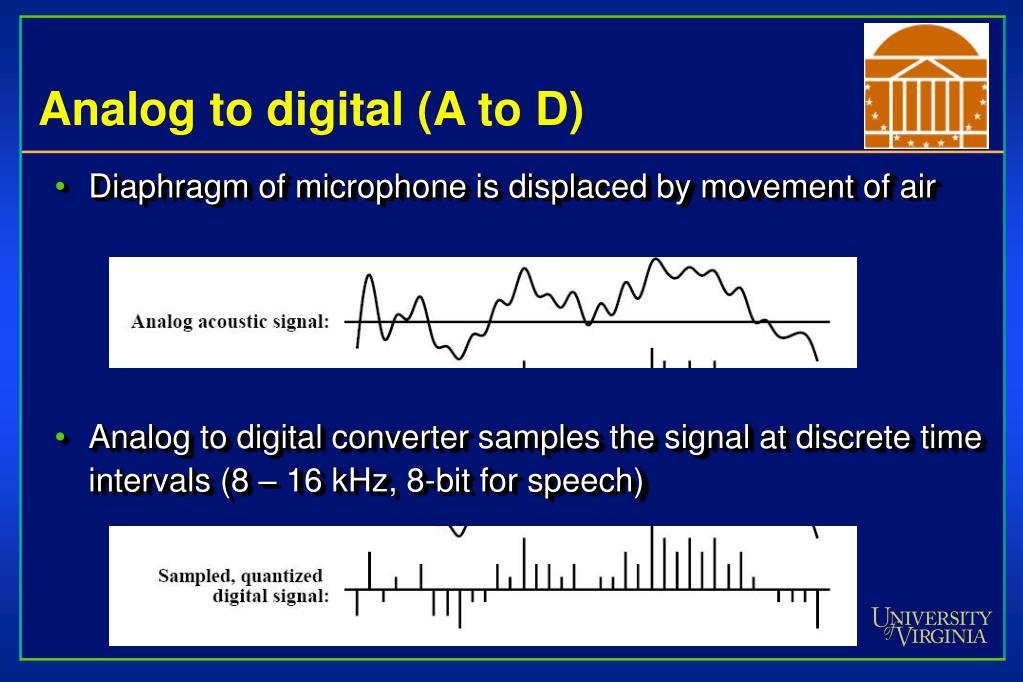 Analog to digital (A to D)

• Diaphragm of microphone is displaced by movement of air

Analog acoustic signal:

• Analog to digital converter samples the signal at discrete time intervals (8 – 16 kHz, 8-bit for speech)

Sampled, quantized digital signal:

UNIVERSITY of VIRGINIA